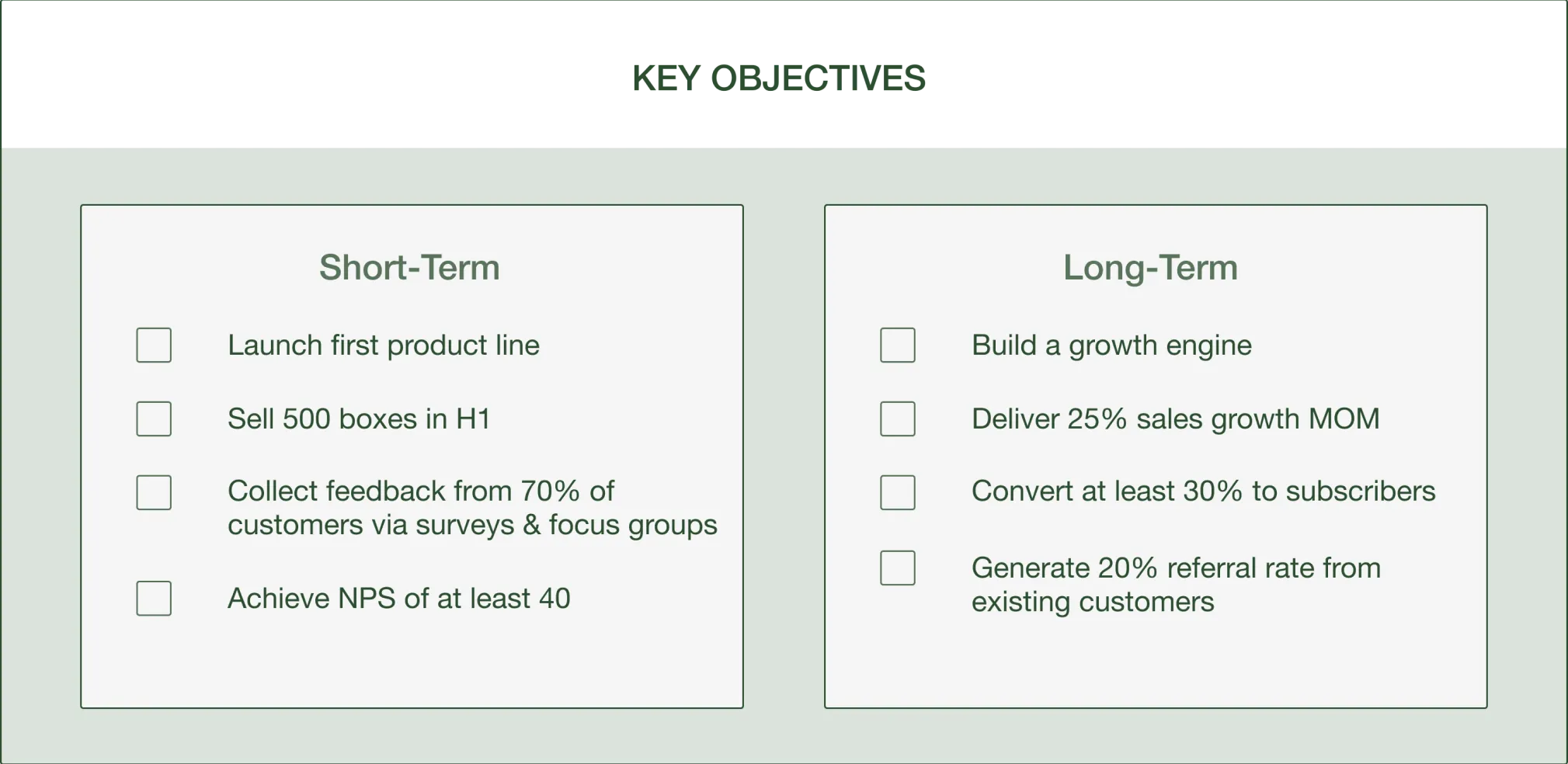 KEY OBJECTIVES

Short-Term

Launch first product line

Sell 500 boxes in H1

Collect feedback from 70% of customers via surveys & focus groups

Achieve NPS of at least 40

Long-Term

Build a growth engine

Deliver 25% sales growth MOM

Convert at least 30% to subscribers

Generate 20% referral rate from existing customers